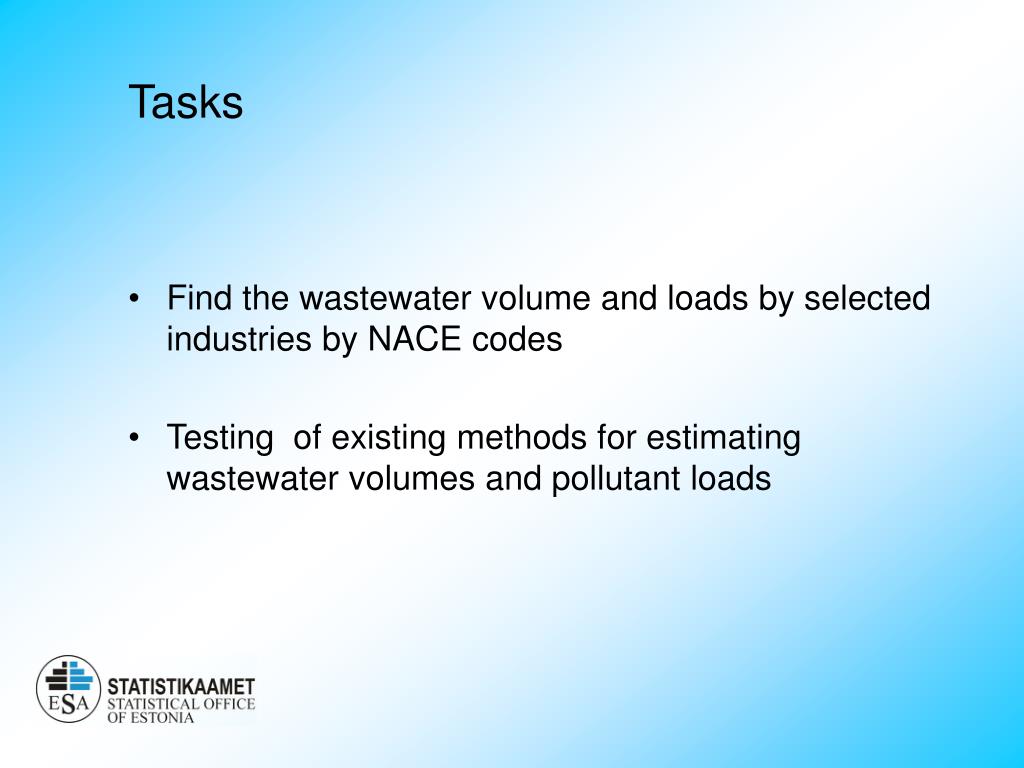 Tasks

• Find the wastewater volume and loads by selected industries by NACE codes

• Testing of existing methods for estimating wastewater volumes and pollutant loads

ESA
STATISTIKAAMET
STATISTICAL OFFICE OF ESTONIA